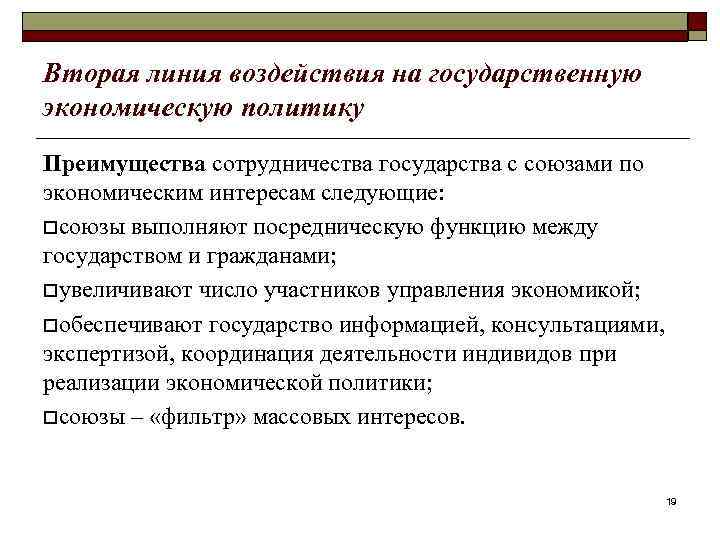 Вторая линия воздействия на государственную экономическую политику

Преимущества сотрудничества государства с союзами по экономическим интересам следующие:

□союзы выполняют посредническую функцию между государством и гражданами;

□увеличивают число участников управления экономикой;

□обеспечивают государство информацией, консультациями, экспертизой, координация деятельности индивидов при реализации экономической политики;

□союзы – «фильтр» массовых интересов.

19